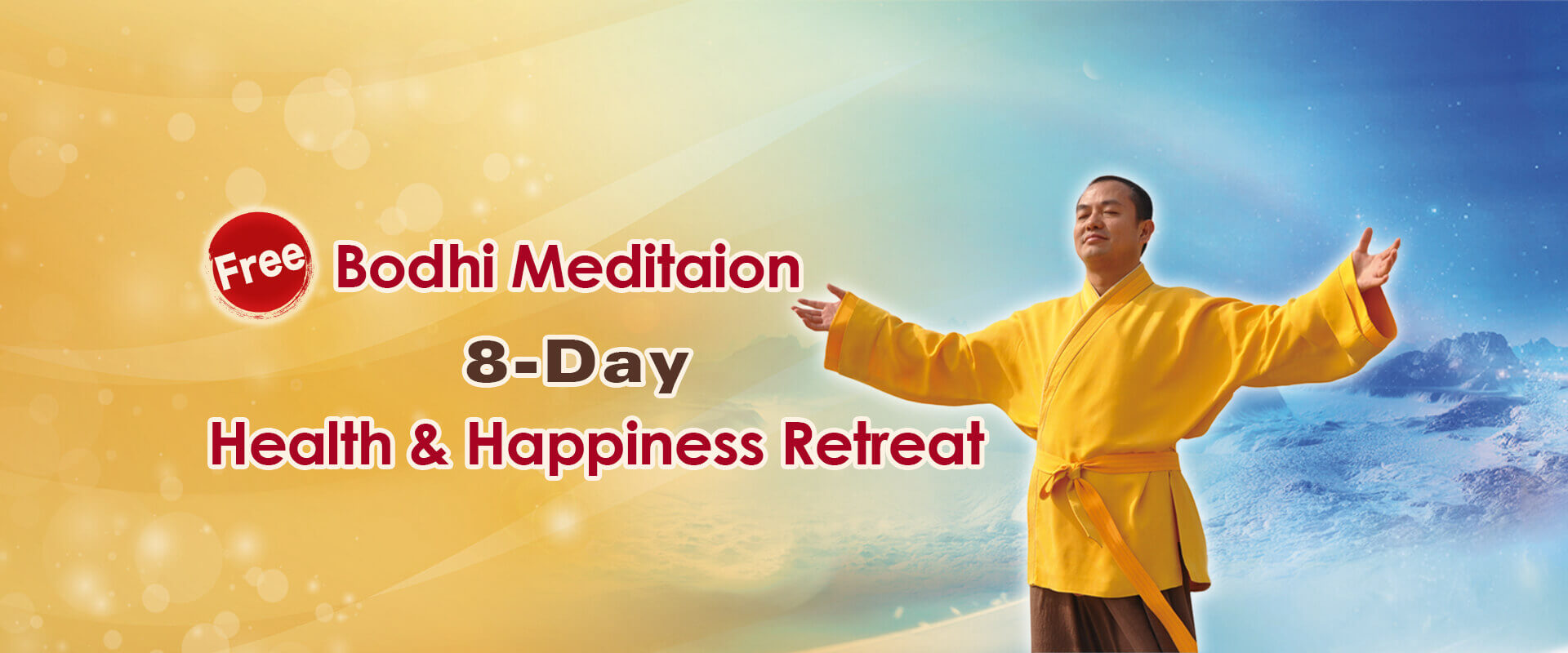 Free Bodhi Meditaion

8-Day

Health & Happiness Retreat